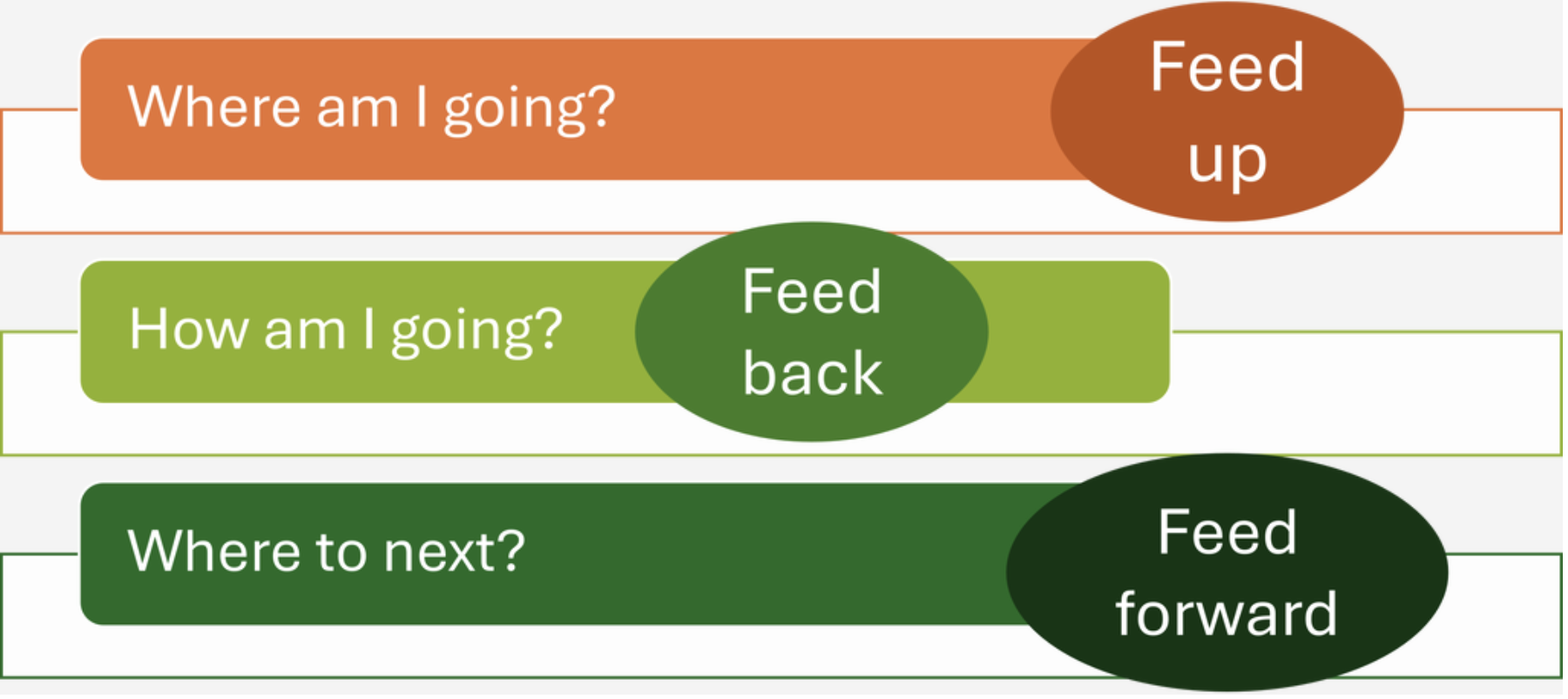 Where am I going?

Feed up

How am I going?

Feed back

Where to next?

Feed forward